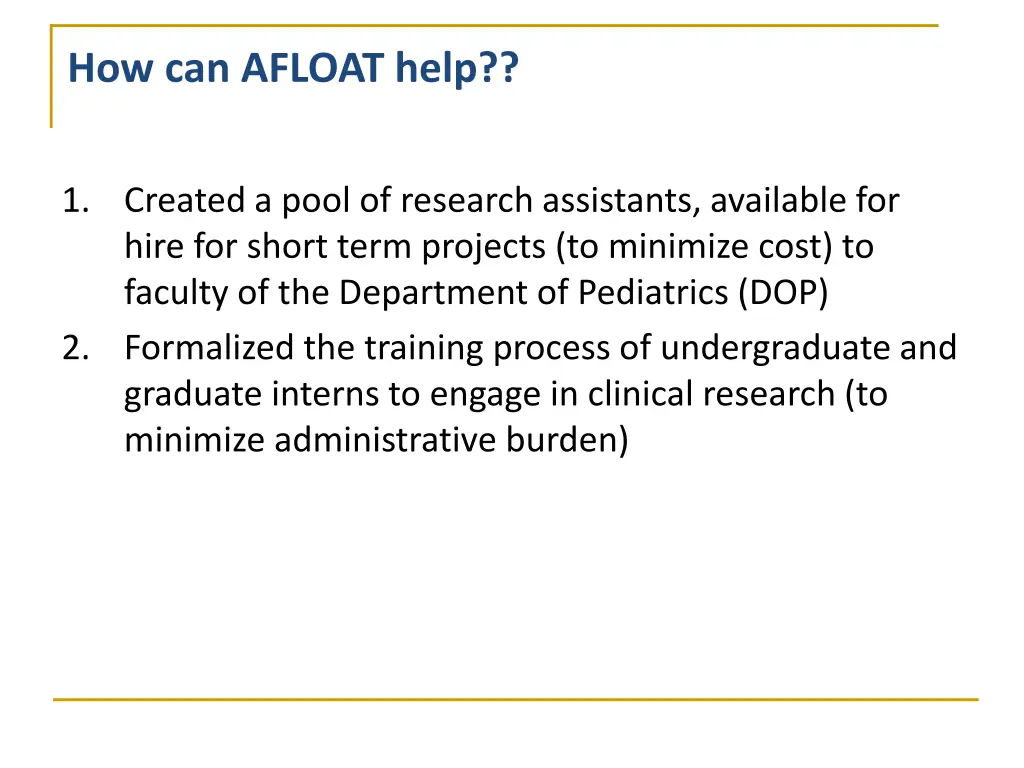 How can AFLOAT help??

1. Created a pool of research assistants, available for hire for short term projects (to minimize cost) to faculty of the Department of Pediatrics (DOP)
2. Formalized the training process of undergraduate and graduate interns to engage in clinical research (to minimize administrative burden)